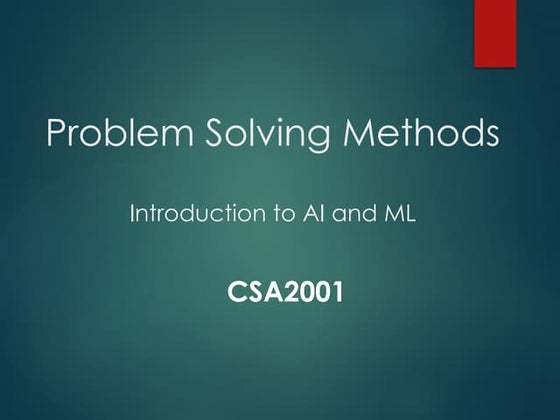 Problem Solving Methods

Introduction to AI and ML

CSA2001